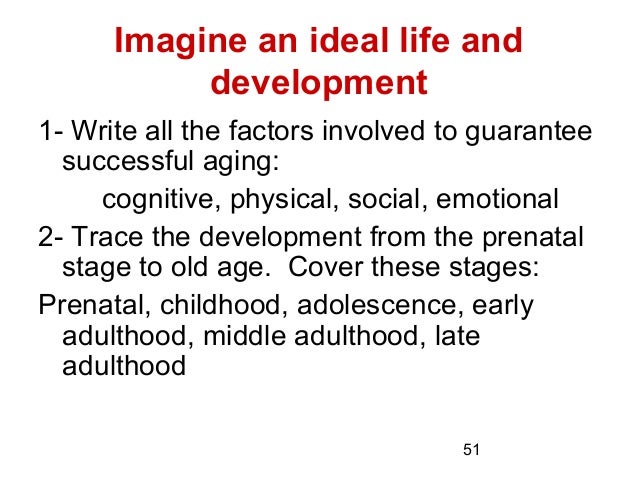 Imagine an ideal life and development

1- Write all the factors involved to guarantee successful aging:

cognitive, physical, social, emotional

2- Trace the development from the prenatal stage to old age. Cover these stages:

Prenatal, childhood, adolescence, early adulthood, middle adulthood, late adulthood

51